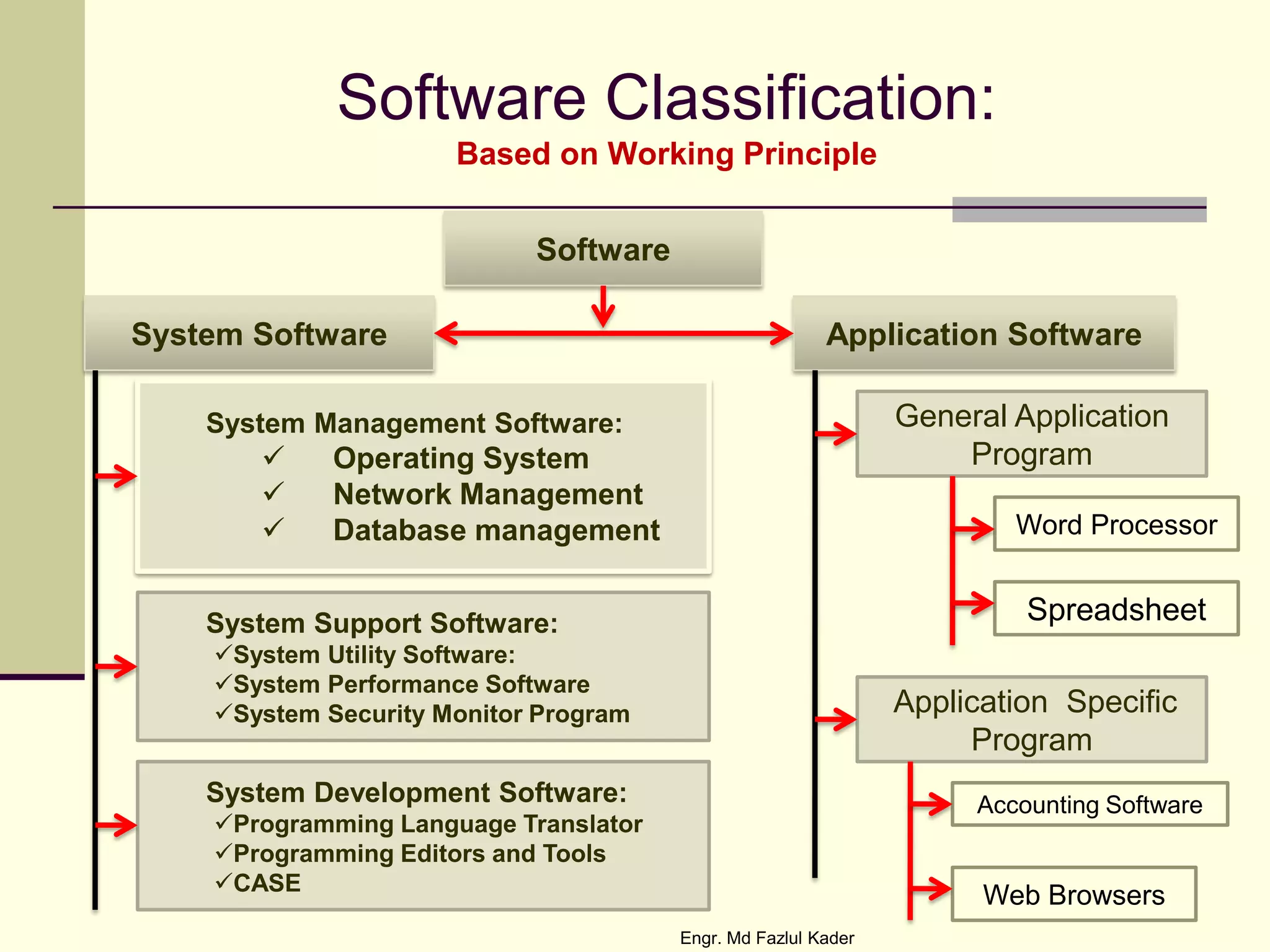 Software Classification:

Based on Working Principle

Software

System Software

Application Software

System Management Software:
✓ Operating System
✓ Network Management
✓ Database management

System Support Software:
✓System Utility Software:
✓System Performance Software
✓System Security Monitor Program

System Development Software:
✓Programming Language Translator
✓Programming Editors and Tools
✓CASE

General Application Program

Word Processor

Spreadsheet

Application Specific Program

Accounting Software

Web Browsers

Engr. Md Fazlul Kader